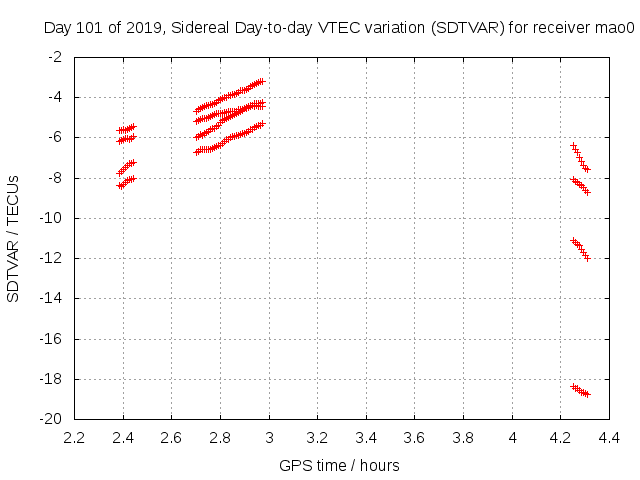 Day 101 of 2019, Sidereal Day-to-day VTEC variation (SDTVAR) for receiver mao0

SDTVAR / TECUs

-2
-4
-6
-8
-10
-12
-14
-16
-18
-20

2.2 2.4 2.6 2.8 3 3.2 3.4 3.6 3.8 4 4.2 4.4

GPS time / hours